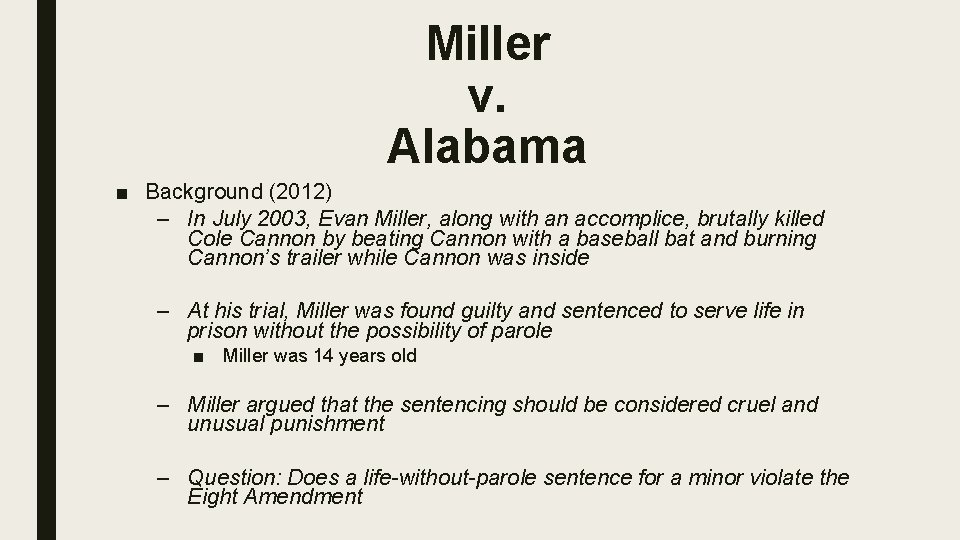 Miller
v.
Alabama

■ Background (2012)

– In July 2003, Evan Miller, along with an accomplice, brutally killed Cole Cannon by beating Cannon with a baseball bat and burning Cannon's trailer while Cannon was inside

– At his trial, Miller was found guilty and sentenced to serve life in prison without the possibility of parole

■ Miller was 14 years old

– Miller argued that the sentencing should be considered cruel and unusual punishment

– Question: Does a life-without-parole sentence for a minor violate the Eight Amendment